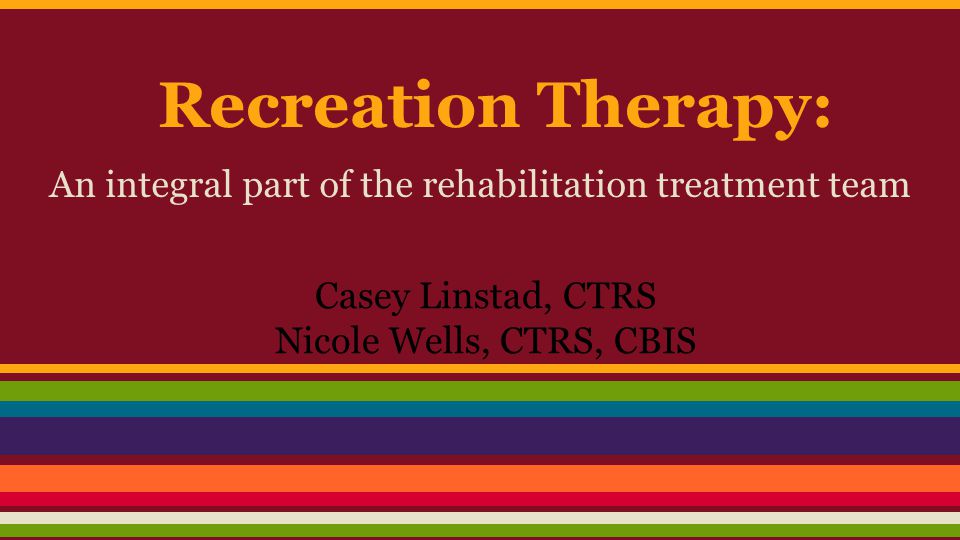 Recreation Therapy:

An integral part of the rehabilitation treatment team

Casey Linstad, CTRS
Nicole Wells, CTRS, CBIS